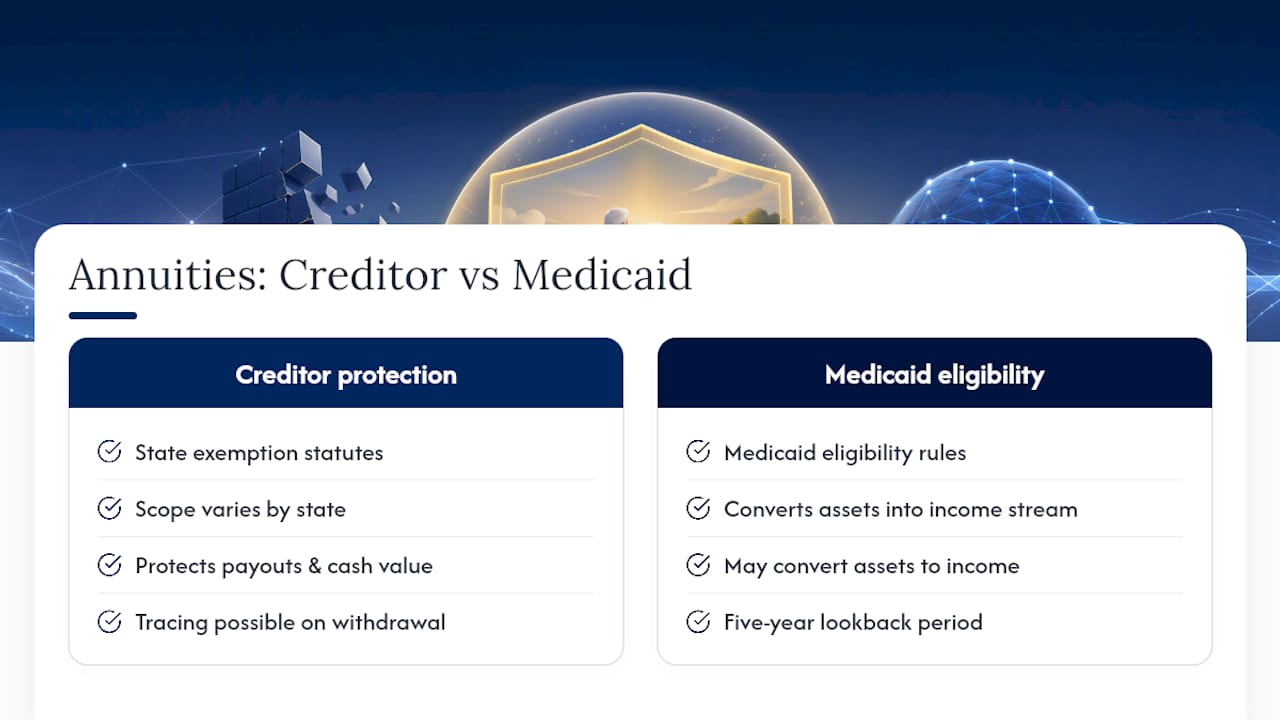 Annuities: Creditor vs Medicaid

Creditor protection

State exemption statutes

Scope varies by state

Protects payouts & cash value

Tracing possible on withdrawal

Medicaid eligibility

Medicaid eligibility rules

Converts assets into income stream

May convert assets to income

Five-year lookback period